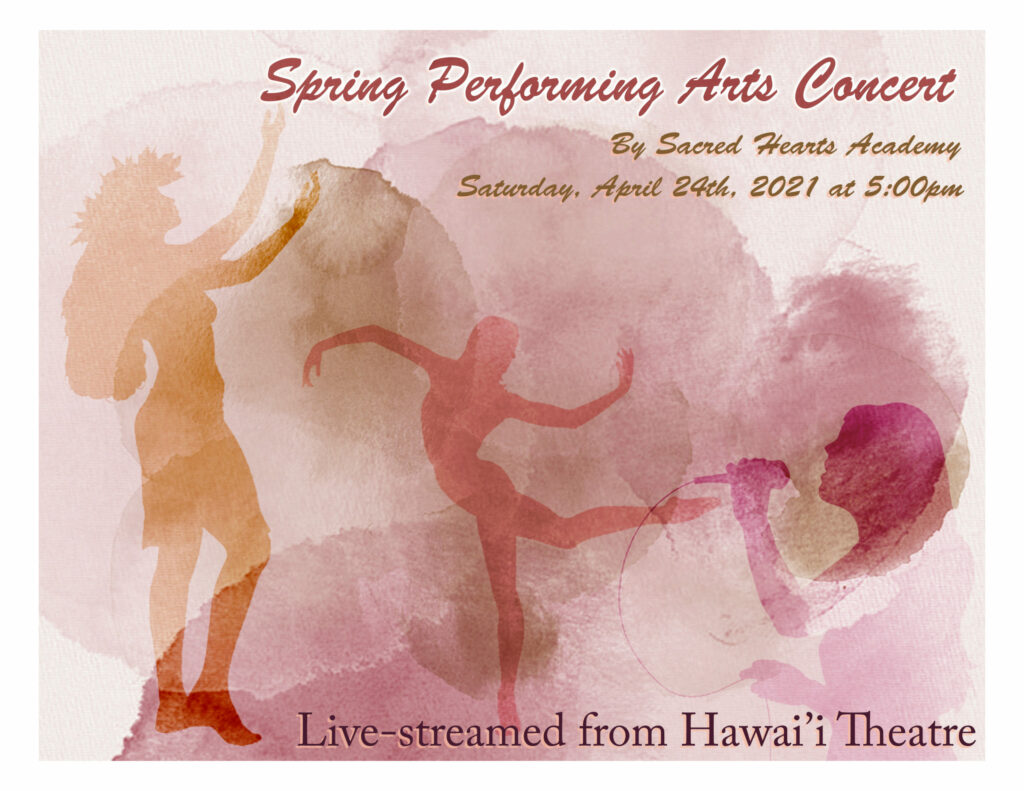 Spring Performing Arts Concert

By Sacred Hearts Academy

Saturday, April 24th, 2021 at 5:00pm

Live-streamed from Hawai'i Theatre